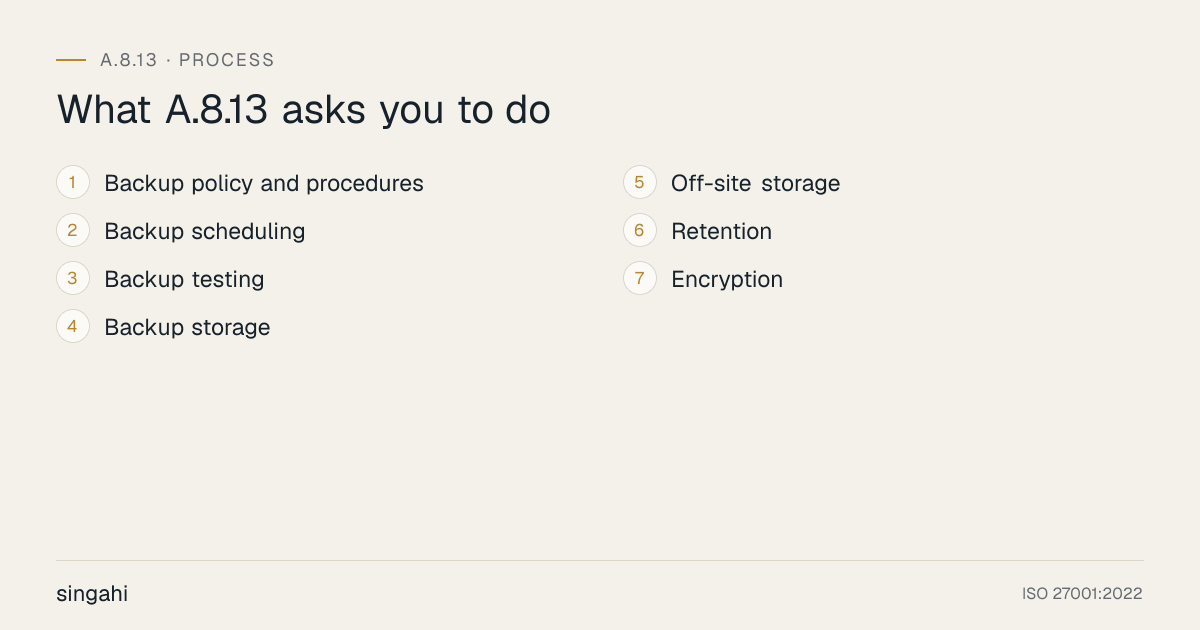 A.8.13 · PROCESS

What A.8.13 asks you to do

1 Backup policy and procedures
2 Backup scheduling
3 Backup testing
4 Backup storage

5 Off-site storage
6 Retention
7 Encryption

singahi

ISO 27001:2022